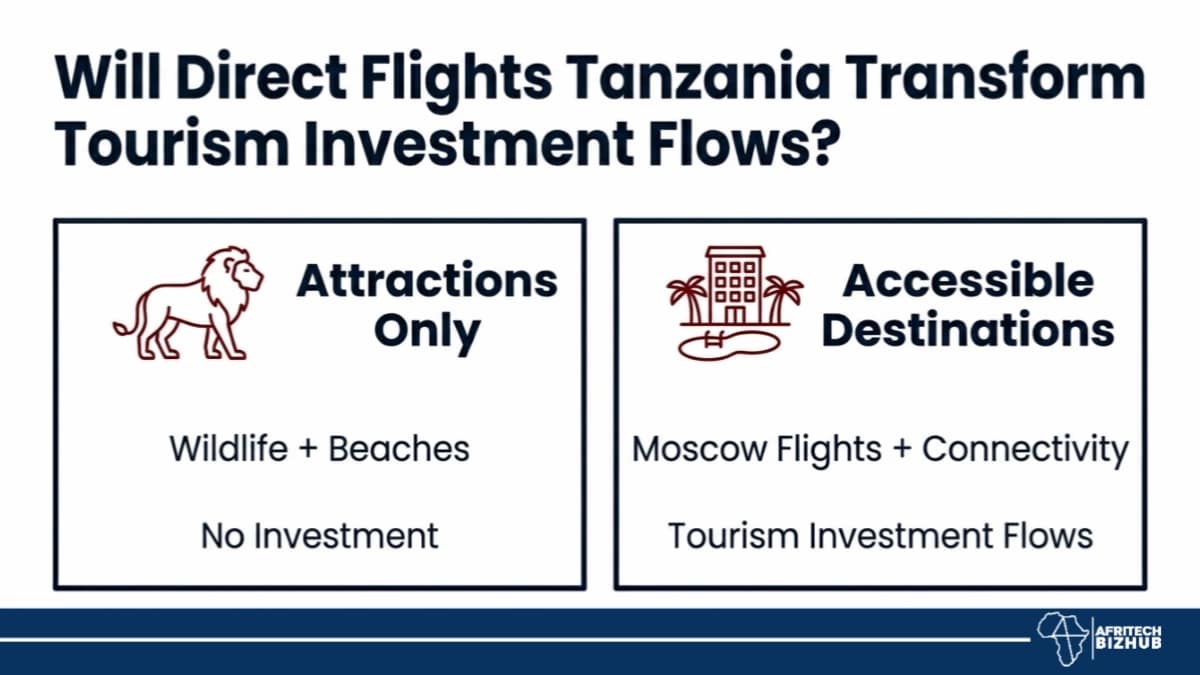 Will Direct Flights Tanzania Transform Tourism Investment Flows?

Attractions Only

Wildlife + Beaches

No Investment

Accessible Destinations

Moscow Flights + Connectivity

Tourism Investment Flows

AFRITECH BIZHUB